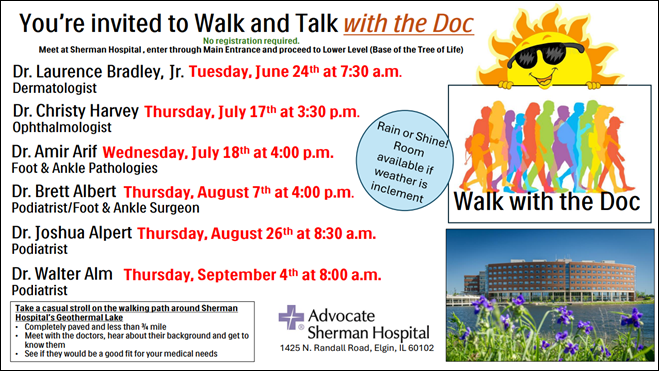 You're invited to Walk and Talk with the Doc

No registration required.

Meet at Sherman Hospital , enter through Main Entrance and proceed to Lower Level (Base of the Tree of Life)

Dr. Laurence Bradley, Jr. Tuesday, June 24th at 7:30 a.m.
Dermatologist

Dr. Christy Harvey Thursday, July 17th at 3:30 p.m.
Ophthalmologist

Dr. Amir Arif Wednesday, July 18th at 4:00 p.m.
Foot & Ankle Pathologies

Dr. Brett Albert Thursday, August 7th at 4:00 p.m.
Podiatrist/Foot & Ankle Surgeon

Dr. Joshua Alpert Thursday, August 26th at 8:30 a.m.
Podiatrist

Dr. Walter Alm Thursday, September 4th at 8:00 a.m.
Podiatrist

Rain or Shine! Room available if weather is inclement

Walk with the Doc

Take a casual stroll on the walking path around Sherman Hospital's Geothermal Lake
• Completely paved and less than ¾ mile
• Meet with the doctors, hear about their background and get to know them
• See if they would be a good fit for your medical needs

Advocate Sherman Hospital
1425 N. Randall Road, Elgin, IL 60102